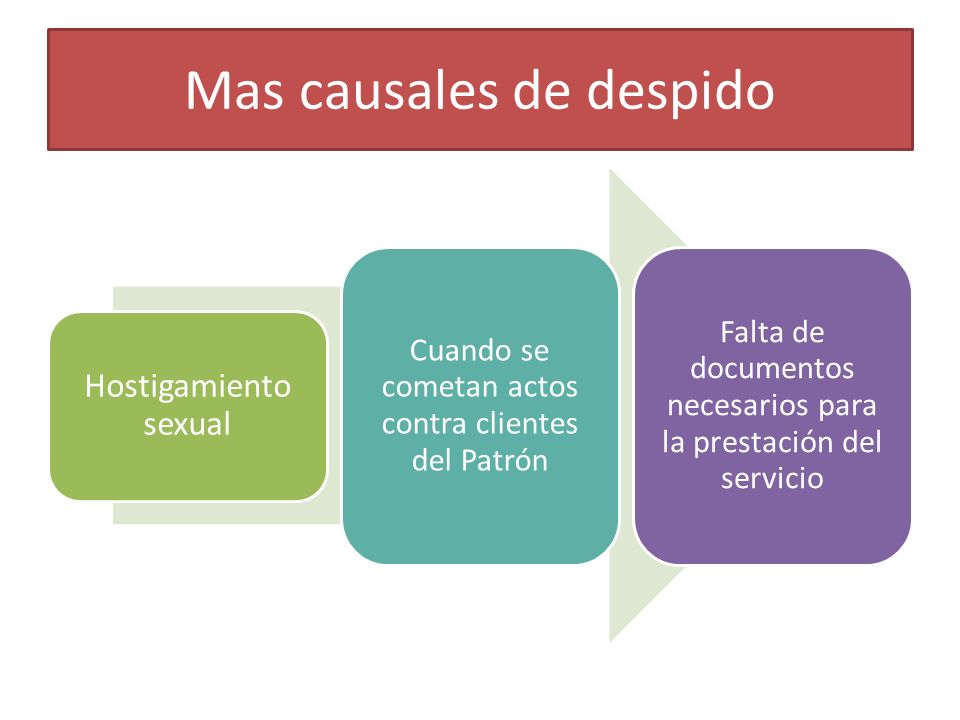 Mas causales de despido

Hostigamiento sexual

Cuando se cometan actos contra clientes del Patrón

Falta de documentos necesarios para la prestación del servicio